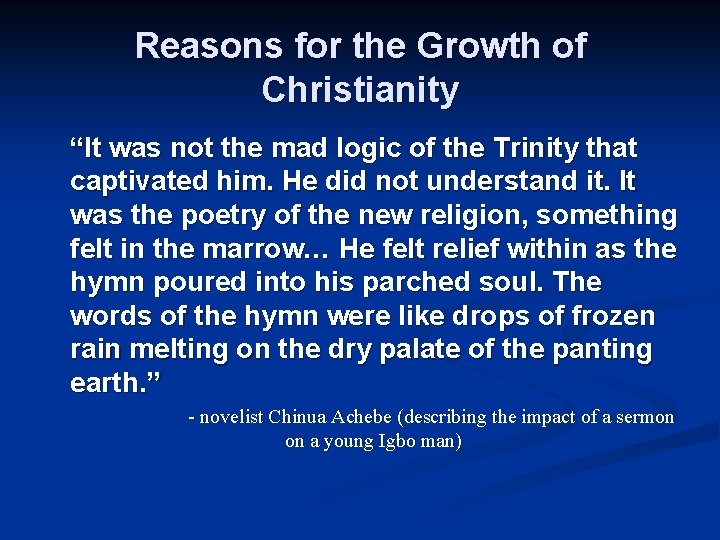 Reasons for the Growth of Christianity

“It was not the mad logic of the Trinity that captivated him. He did not understand it. It was the poetry of the new religion, something felt in the marrow… He felt relief within as the hymn poured into his parched soul. The words of the hymn were like drops of frozen rain melting on the dry palate of the panting earth.”

- novelist Chinua Achebe (describing the impact of a sermon on a young Igbo man)